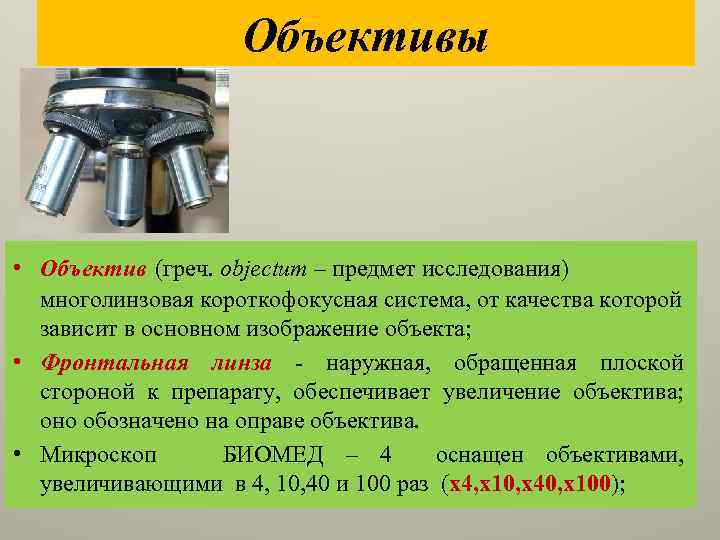 Объективы

• Объектив (греч. objectum – предмет исследования) многолинзовая короткофокусная система, от качества которой зависит в основном изображение объекта;

• Фронтальная линза - наружная, обращенная плоской стороной к препарату, обеспечивает увеличение объектива; оно обозначено на оправе объектива.

• Микроскоп БИОМЕД – 4 оснащен объективами, увеличивающими в 4, 10,40 и 100 раз (х4,х10,х40,х100);